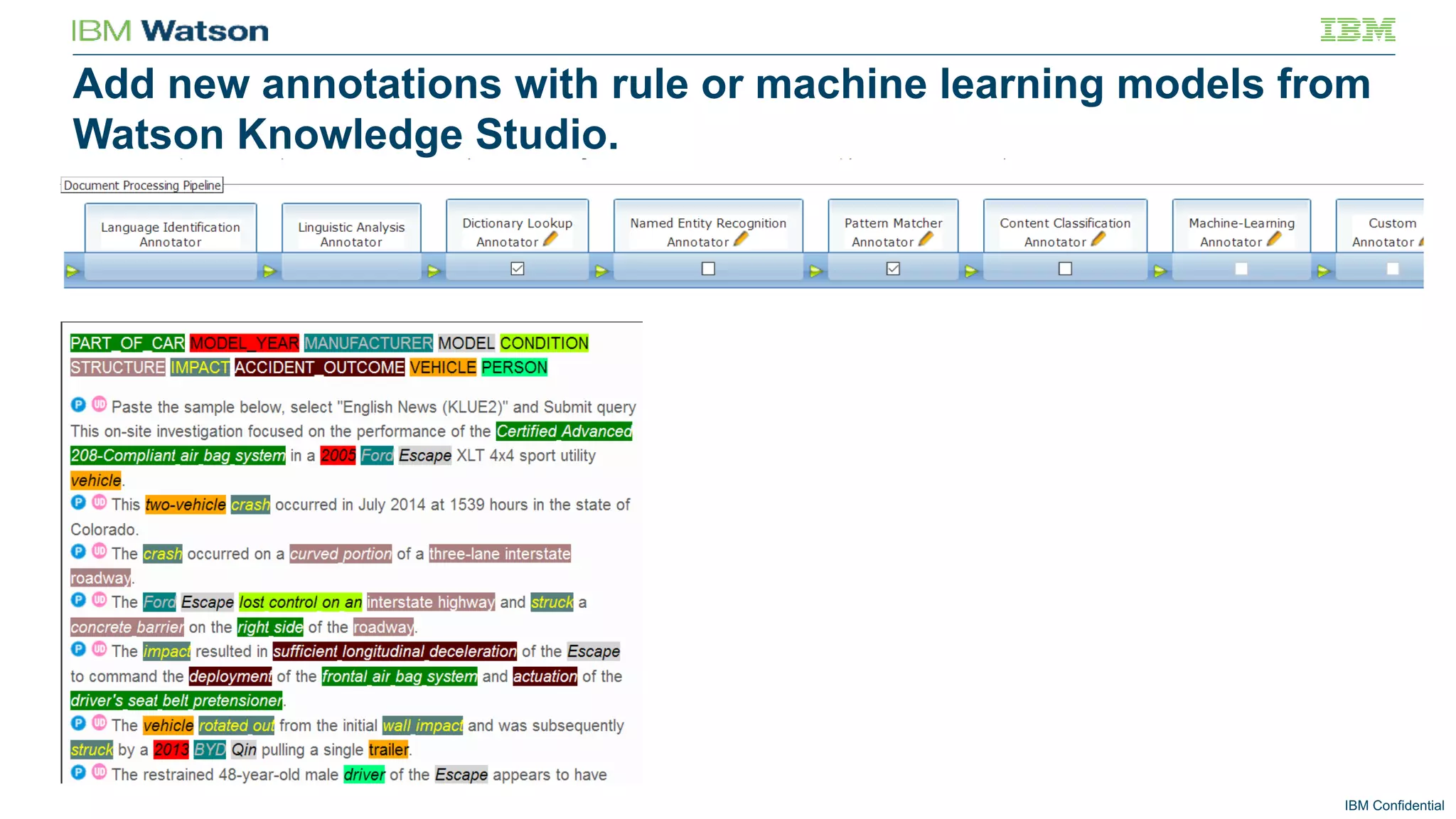 IBM Watson

IBM

Add new annotations with rule or machine learning models from Watson Knowledge Studio.

Document Processing Pipeline

Language Identification Annotator

Linguistic Analysis Annotator

Dictionary Lookup Annotator

Named Entity Recognition Annotator

Pattern Matcher Annotator

Content Classification Annotator

Machine-Learning Annotator

Custom Annotator

PART_OF_CAR MODEL_YEAR MANUFACTURER MODEL CONDITION STRUCTURE IMPACT ACCIDENT_OUTCOME VEHICLE PERSON

P UD Paste the sample below, select "English News (KLUE2)" and Submit query
This on-site investigation focused on the performance of the Certified Advanced 208-Compliant air bag system in a 2005 Ford Escape XLT 4x4 sport utility vehicle.
P UD This two-vehicle crash occurred in July 2014 at 1539 hours in the state of Colorado.
P UD The crash occurred on a curved portion of a three-lane interstate roadway.
P UD The Ford Escape lost control on an interstate highway and struck a concrete barrier on the right side of the roadway.
P UD The impact resulted in sufficient longitudinal deceleration of the Escape to command the deployment of the frontal air bag system and actuation of the driver's seat belt pretensioner.
P UD The vehicle rotated out from the initial wall impact and was subsequently struck by a 2013 BYD Qin pulling a single trailer.
P UD The restrained 48-year-old male driver of the Escape appears to have

IBM Confidential